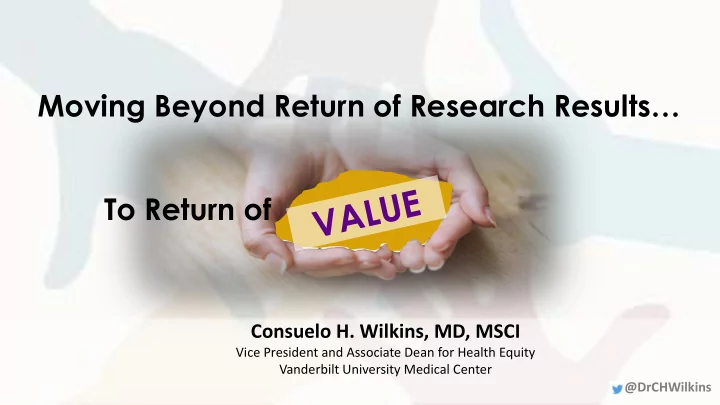 Moving Beyond Return of Research Results…

To Return of VALUE

Consuelo H. Wilkins, MD, MSCI
Vice President and Associate Dean for Health Equity
Vanderbilt University Medical Center

@DrCHWilkins